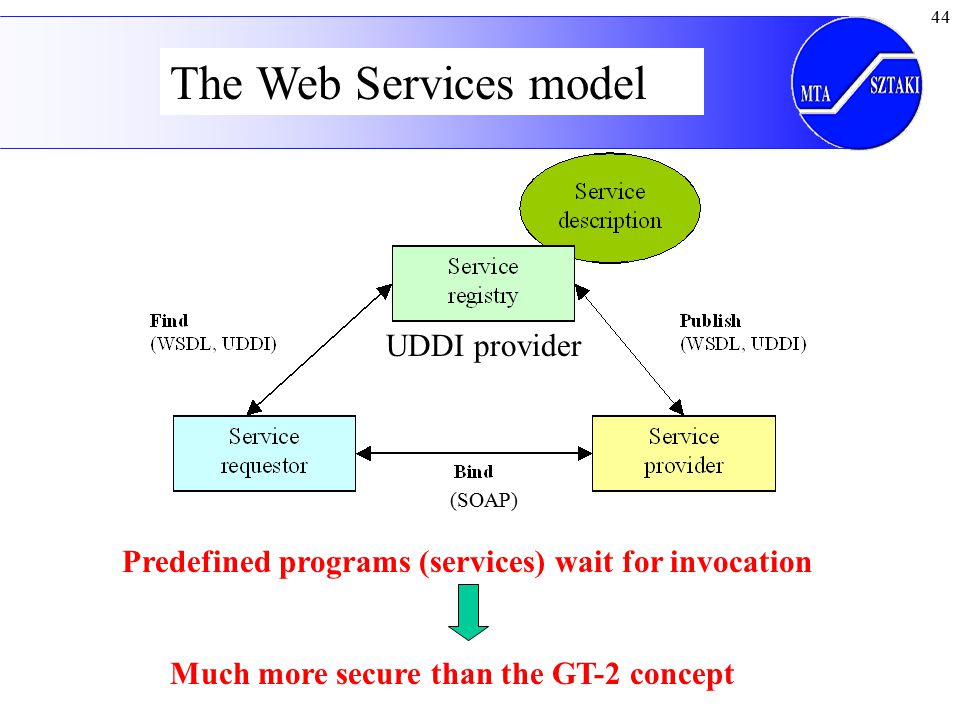 44

The Web Services model

MTA SZTAKI

Service description

Service registry

UDDI provider

Find
(WSDL, UDDI)

Publish
(WSDL, UDDI)

Service requestor

Bind
(SOAP)

Service provider

Predefined programs (services) wait for invocation

Much more secure than the GT-2 concept